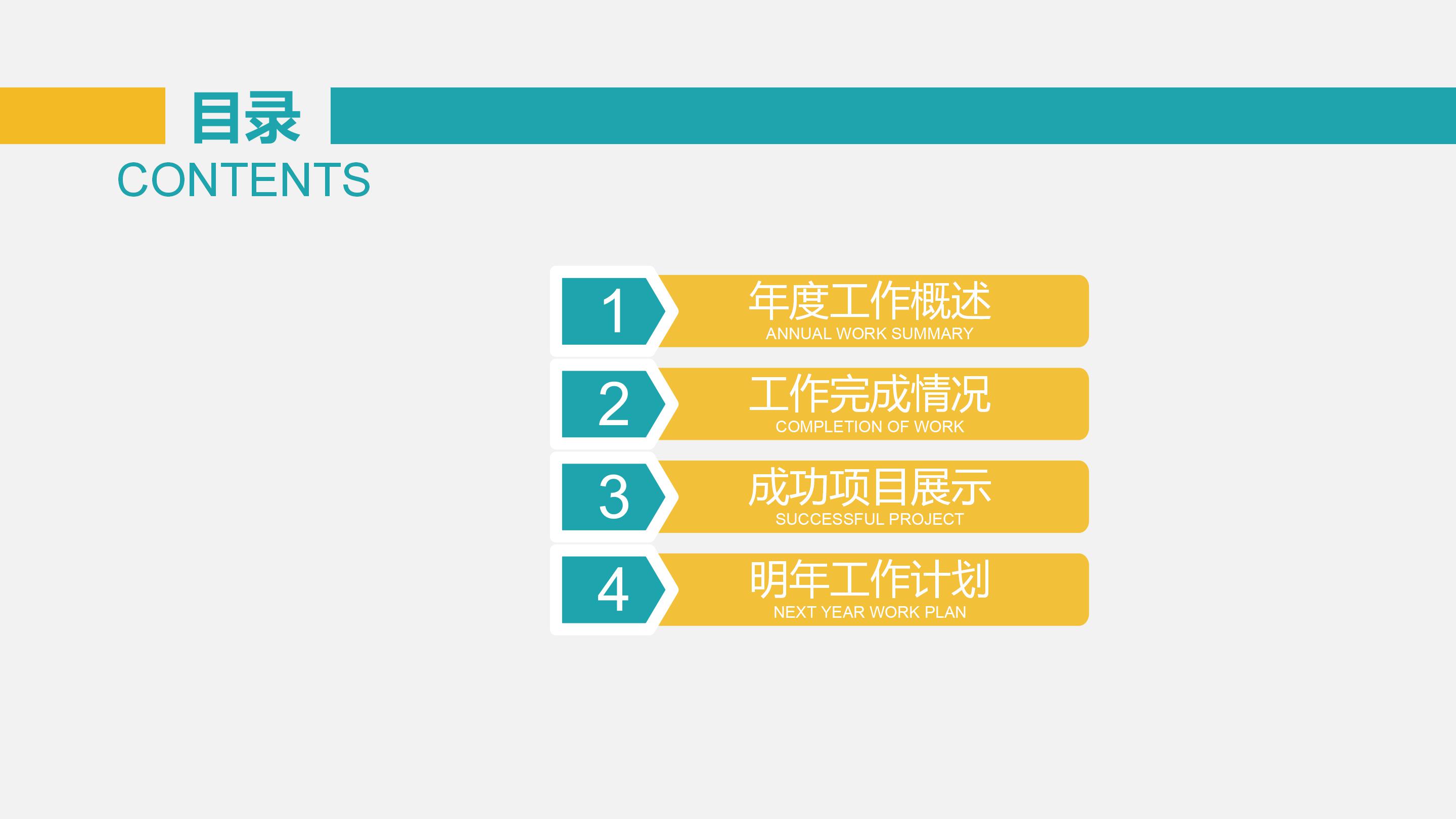 目录
CONTENTS

1
年度工作概述
ANNUAL WORK SUMMARY

2
工作完成情况
COMPLETION OF WORK

3
成功项目展示
SUCCESSFUL PROJECT

4
明年工作计划
NEXT YEAR WORK PLAN